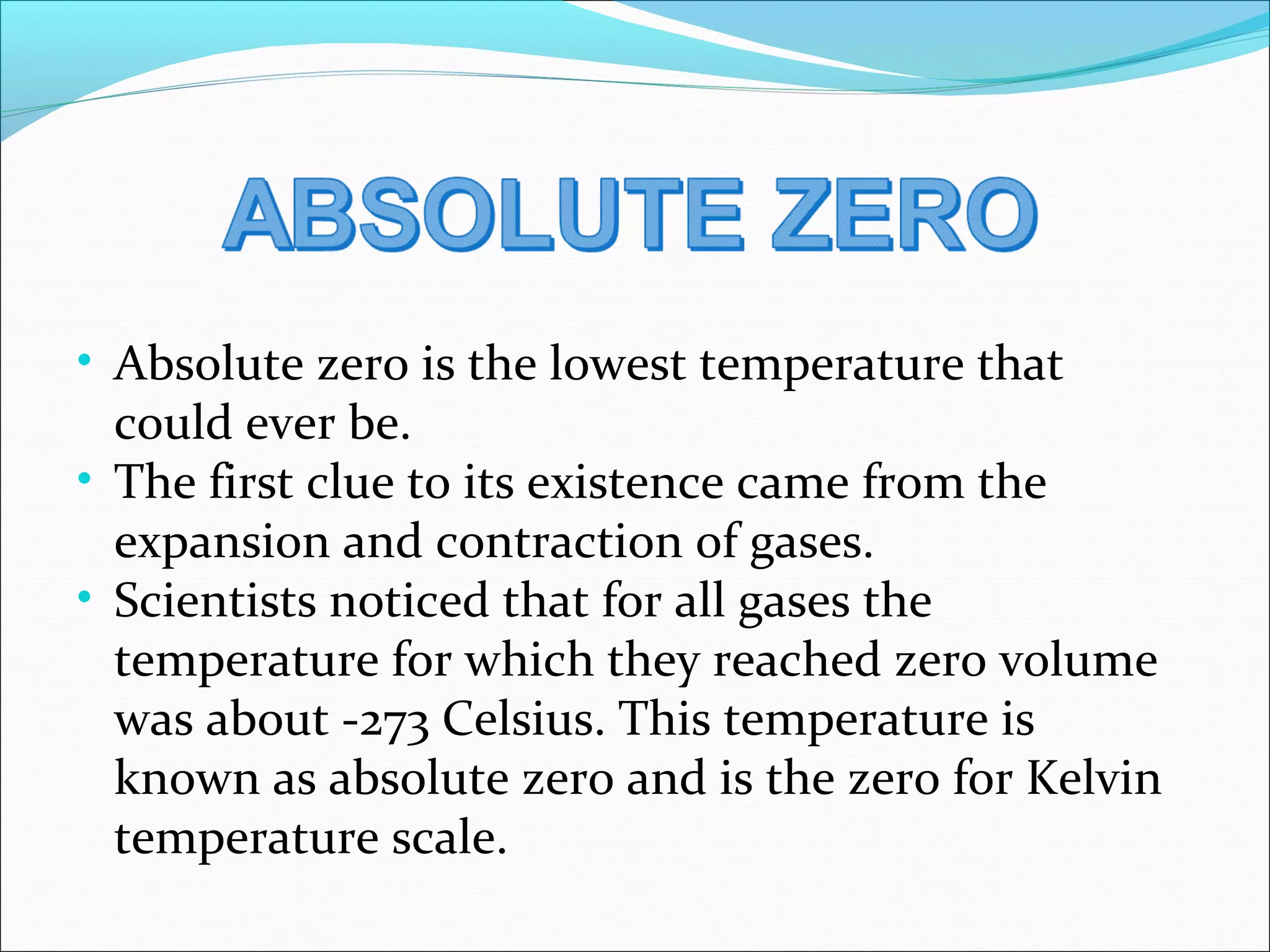 ABSOLUTE ZERO

• Absolute zero is the lowest temperature that could ever be.
• The first clue to its existence came from the expansion and contraction of gases.
• Scientists noticed that for all gases the temperature for which they reached zero volume was about -273 Celsius. This temperature is known as absolute zero and is the zero for Kelvin temperature scale.